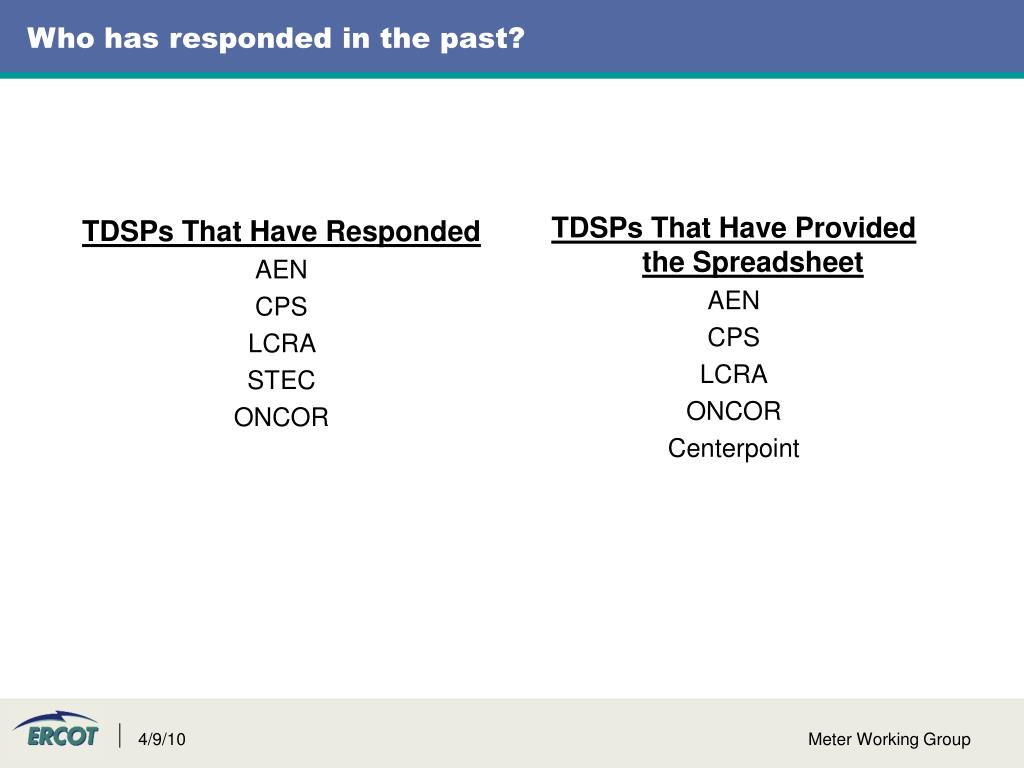 Who has responded in the past?

TDSPs That Have Responded
AEN
CPS
LCRA
STEC
ONCOR

TDSPs That Have Provided the Spreadsheet
AEN
CPS
LCRA
ONCOR
Centerpoint

ERCOT
4/9/10
Meter Working Group